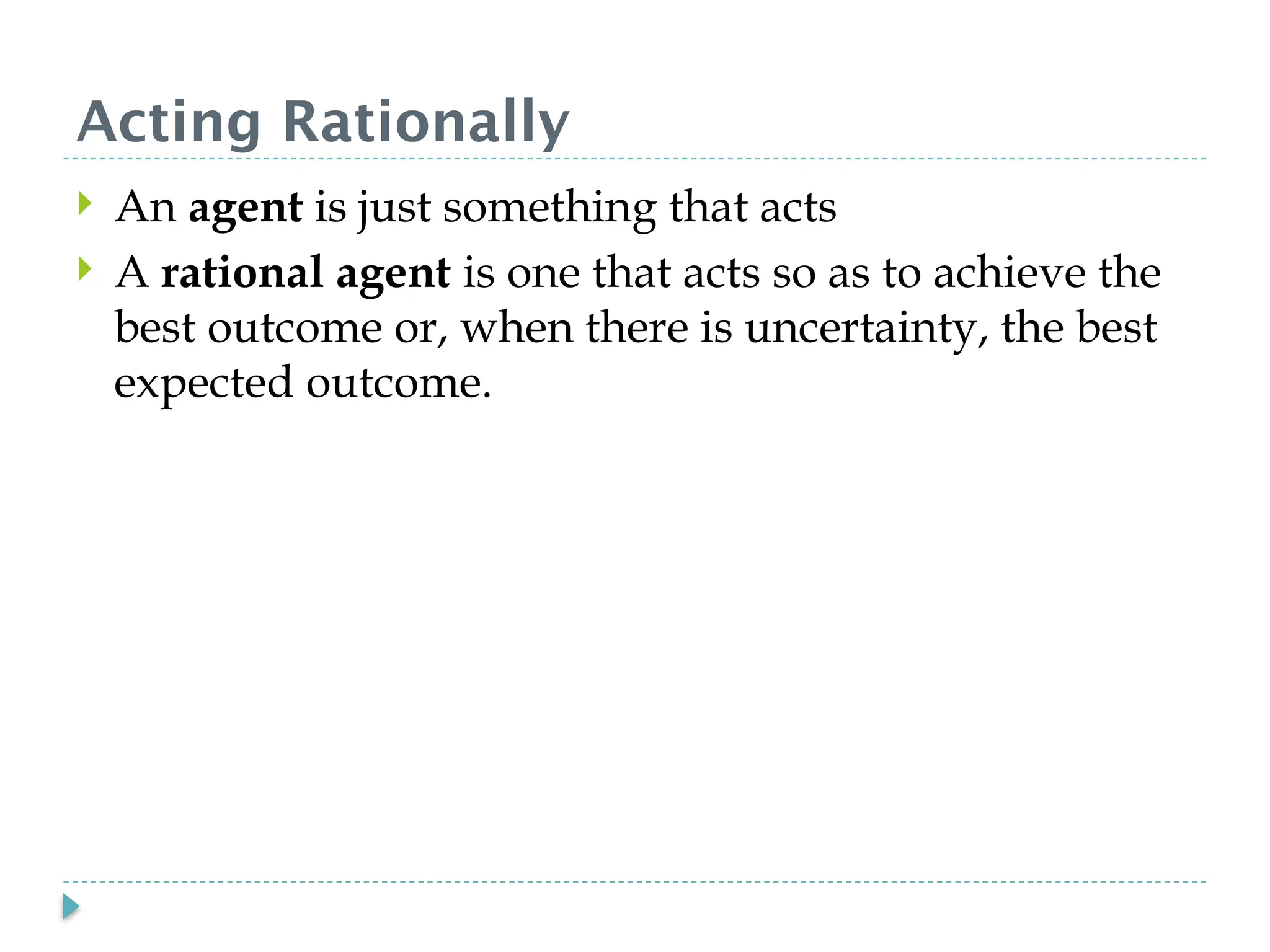 Acting Rationally

An agent is just something that acts

A rational agent is one that acts so as to achieve the best outcome or, when there is uncertainty, the best expected outcome.